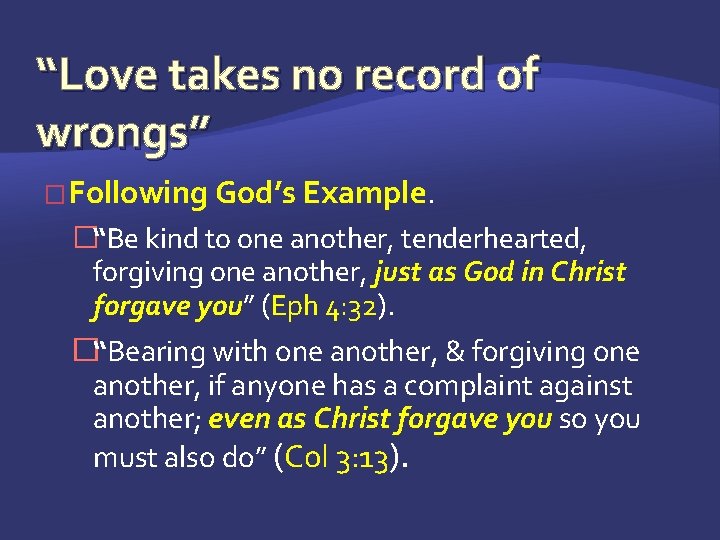 “Love takes no record of wrongs”

Following God’s Example.

“Be kind to one another, tenderhearted, forgiving one another, just as God in Christ forgave you” (Eph 4:32).

“Bearing with one another, & forgiving one another, if anyone has a complaint against another; even as Christ forgave you so you must also do” (Col 3:13).